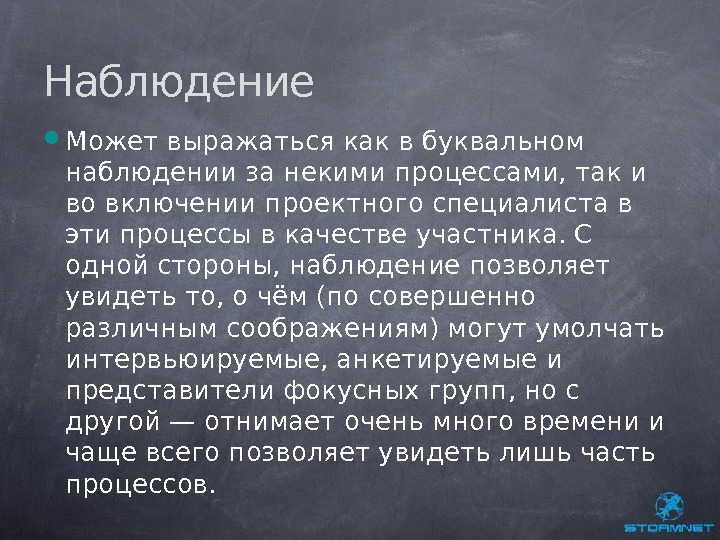 Наблюдение

Может выражаться как в буквальном наблюдении за некими процессами, так и во включении проектного специалиста в эти процессы в качестве участника. С одной стороны, наблюдение позволяет увидеть то, о чём (по совершенно различным соображениям) могут умолчать интервьюируемые, анкетируемые и представители фокусных групп, но с другой — отнимает очень много времени и чаще всего позволяет увидеть лишь часть процессов.

STORMNET